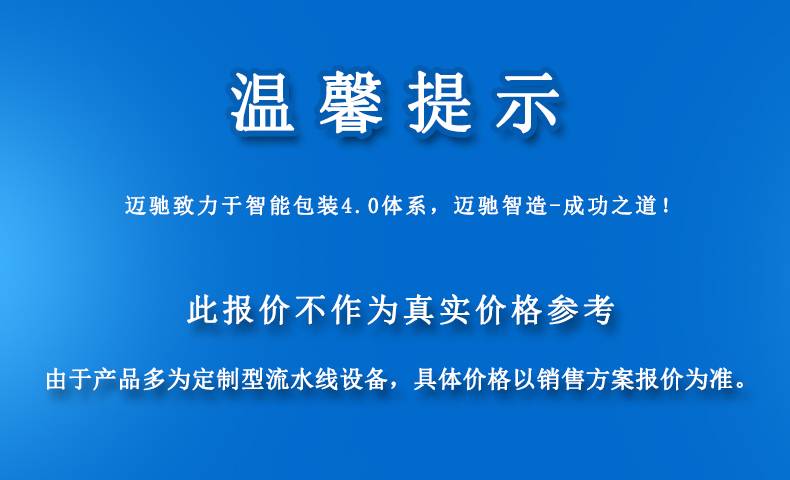 温馨提示

迈驰致力于智能包装4.0体系，迈驰智造-成功之道！

此报价不作为真实价格参考

由于产品多为定制型流水线设备，具体价格以销售方案报价为准。